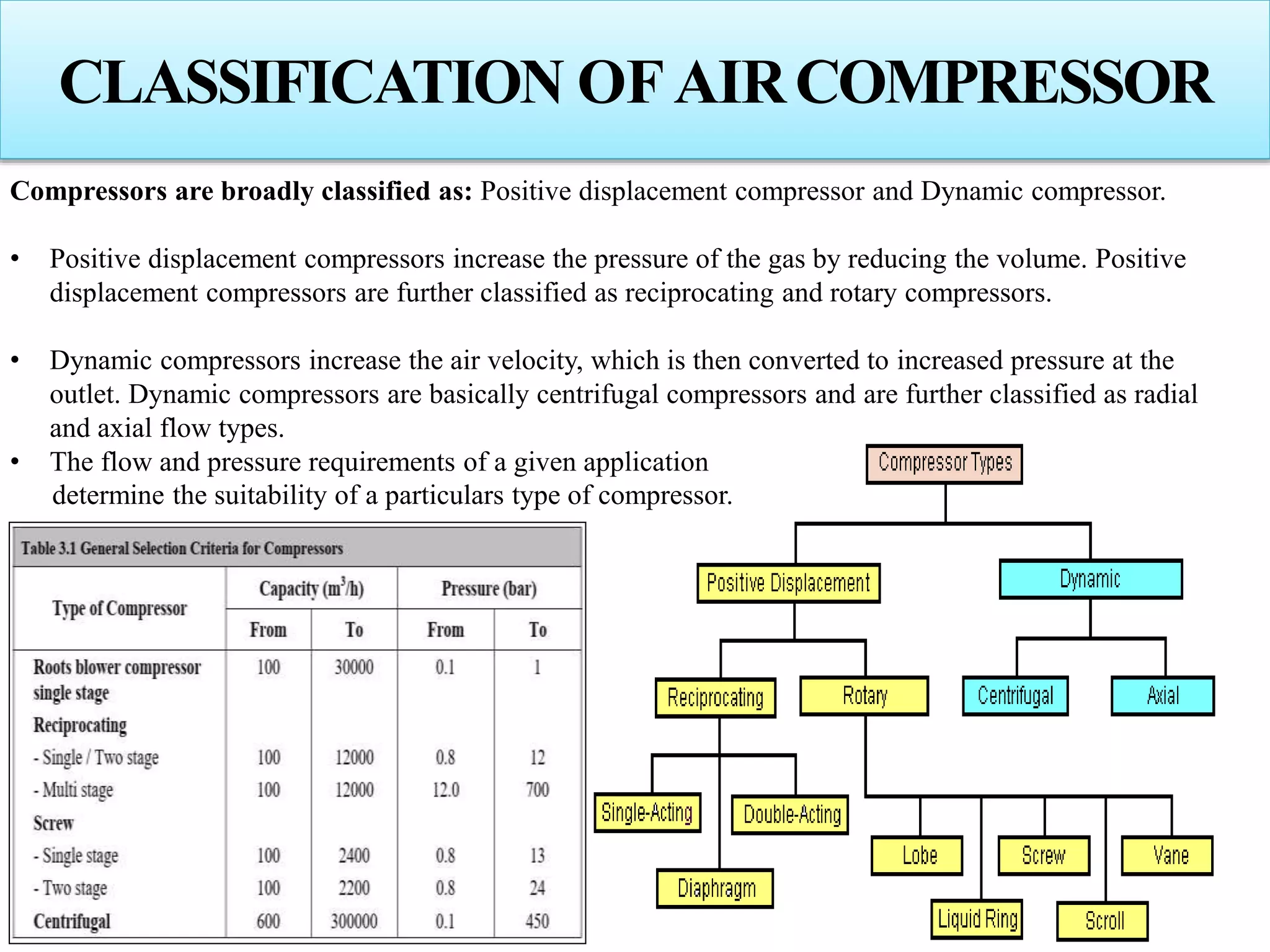 CLASSIFICATION OF AIR COMPRESSOR

**Compressors are broadly classified as:** Positive displacement compressor and Dynamic compressor.

• Positive displacement compressors increase the pressure of the gas by reducing the volume. Positive displacement compressors are further classified as reciprocating and rotary compressors.

• Dynamic compressors increase the air velocity, which is then converted to increased pressure at the outlet. Dynamic compressors are basically centrifugal compressors and are further classified as radial and axial flow types.

• The flow and pressure requirements of a given application determine the suitability of a particulars type of compressor.

Table 3.1 General Selection Criteria for Compressors

| Type of Compressor | Capacity ($m^3/h$) From | Capacity ($m^3/h$) To | Pressure (bar) From | Pressure (bar) To |
|---|---|---|---|---|
| Roots blower compressor single stage | 100 | 30000 | 0.1 | 1 |
| Reciprocating | | | | |
| - Single / Two stage | 100 | 12000 | 0.8 | 12 |
| - Multi stage | 100 | 12000 | 12.0 | 700 |
| Screw | | | | |
| - Single stage | 100 | 2400 | 0.8 | 13 |
| - Two stage | 100 | 2200 | 0.8 | 24 |
| Centrifugal | 600 | 300000 | 0.1 | 450 |

Compressor Types
Positive Displacement
Dynamic
Reciprocating
Rotary
Centrifugal
Axial
Single-Acting
Double-Acting
Diaphragm
Lobe
Screw
Vane
Liquid Ring
Scroll